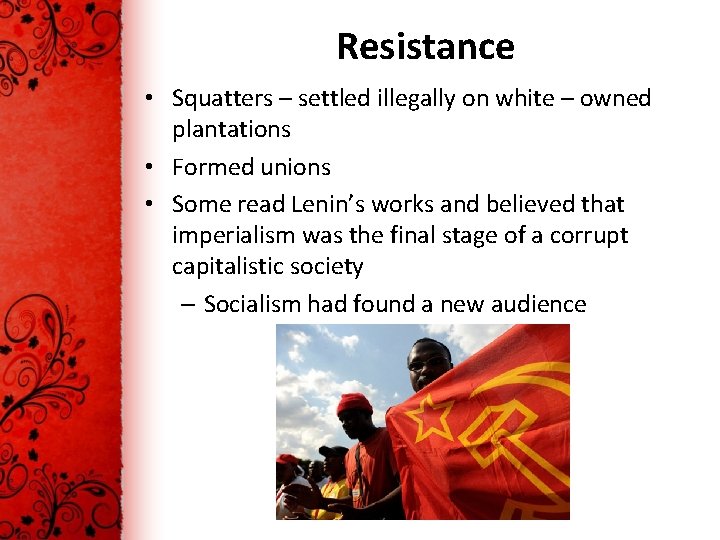 Resistance

• Squatters – settled illegally on white – owned plantations
• Formed unions
• Some read Lenin's works and believed that imperialism was the final stage of a corrupt capitalistic society
  – Socialism had found a new audience